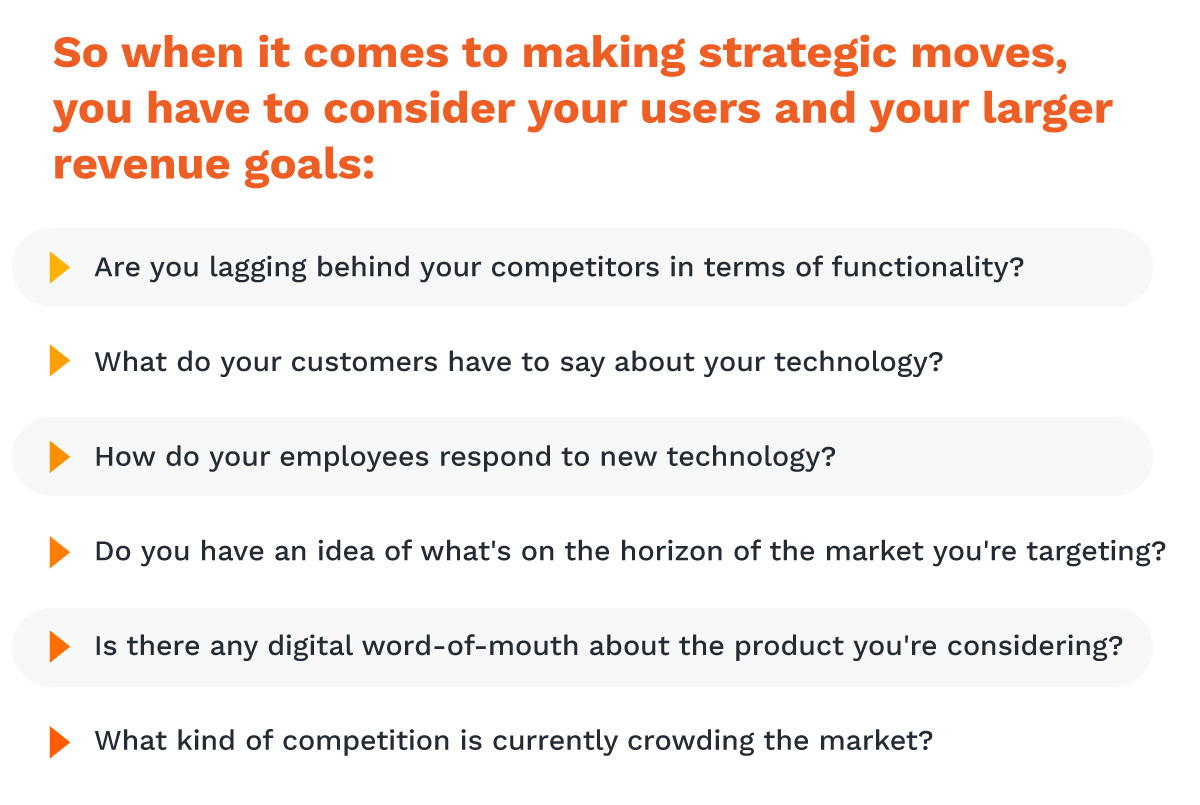 So when it comes to making strategic moves, you have to consider your users and your larger revenue goals:

Are you lagging behind your competitors in terms of functionality?

What do your customers have to say about your technology?

How do your employees respond to new technology?

Do you have an idea of what's on the horizon of the market you're targeting?

Is there any digital word-of-mouth about the product you're considering?

What kind of competition is currently crowding the market?